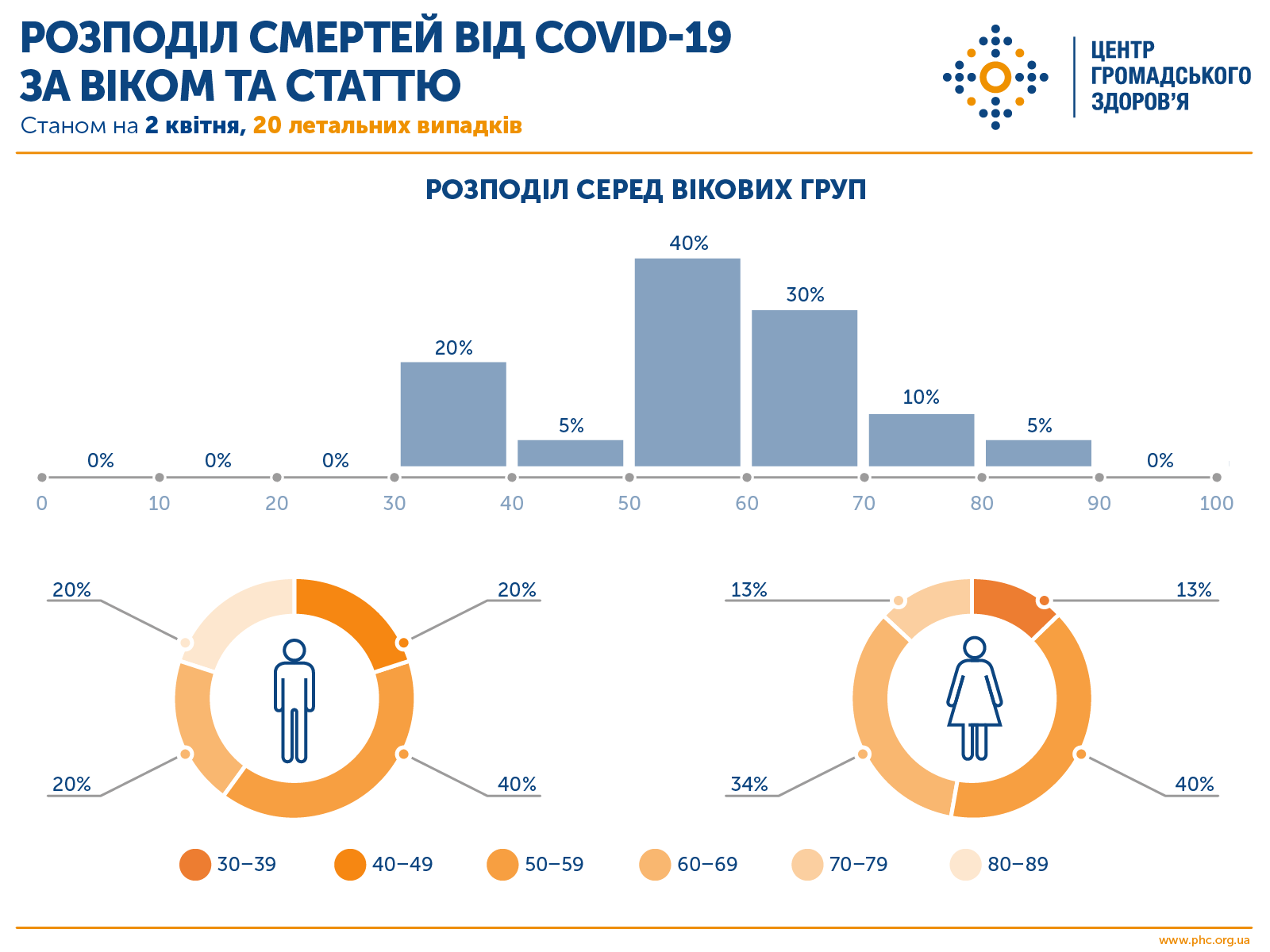 РОЗПОДІЛ СМЕРТЕЙ ВІД COVID-19 ЗА ВІКОМ ТА СТАТТЮ

Станом на 2 квітня, 20 летальних випадків

ЦЕНТР ГРОМАДСЬКОГО ЗДОРОВ'Я

РОЗПОДІЛ СЕРЕД ВІКОВИХ ГРУП

0% 0% 0% 20% 5% 40% 30% 10% 5% 0%

0 10 20 30 40 50 60 70 80 90 100

20% 20% 20% 40%

13% 13% 34% 40%

30–39 40–49 50–59 60–69 70–79 80–89

www.phc.org.ua